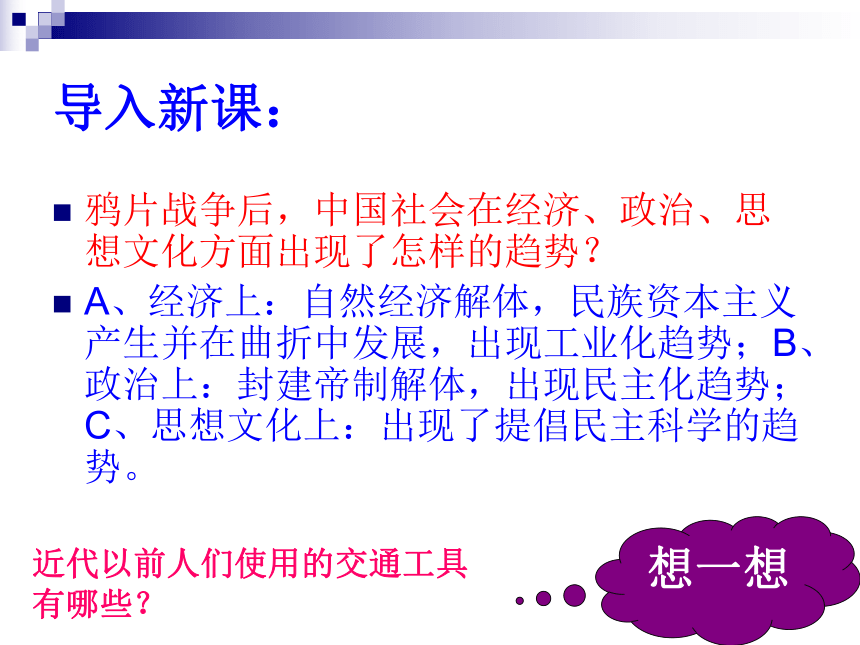 导入新课：

鸦片战争后，中国社会在经济、政治、思想文化方面出现了怎样的趋势？

A、经济上：自然经济解体，民族资本主义产生并在曲折中发展，出现工业化趋势；B、政治上：封建帝制解体，出现民主化趋势；C、思想文化上：出现了提倡民主科学的趋势。

近代以前人们使用的交通工具有哪些？

想一想